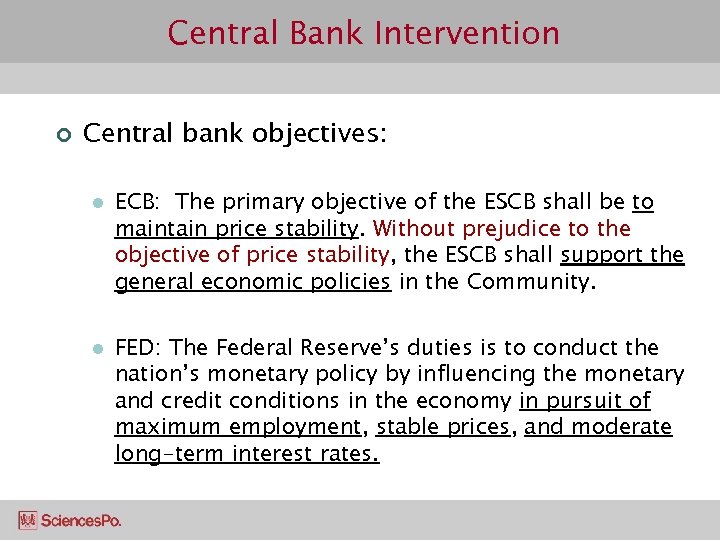 Central Bank Intervention

Central bank objectives:

ECB: The primary objective of the ESCB shall be to maintain price stability. Without prejudice to the objective of price stability, the ESCB shall support the general economic policies in the Community.

FED: The Federal Reserve's duties is to conduct the nation's monetary policy by influencing the monetary and credit conditions in the economy in pursuit of maximum employment, stable prices, and moderate long-term interest rates.

SciencesPo.